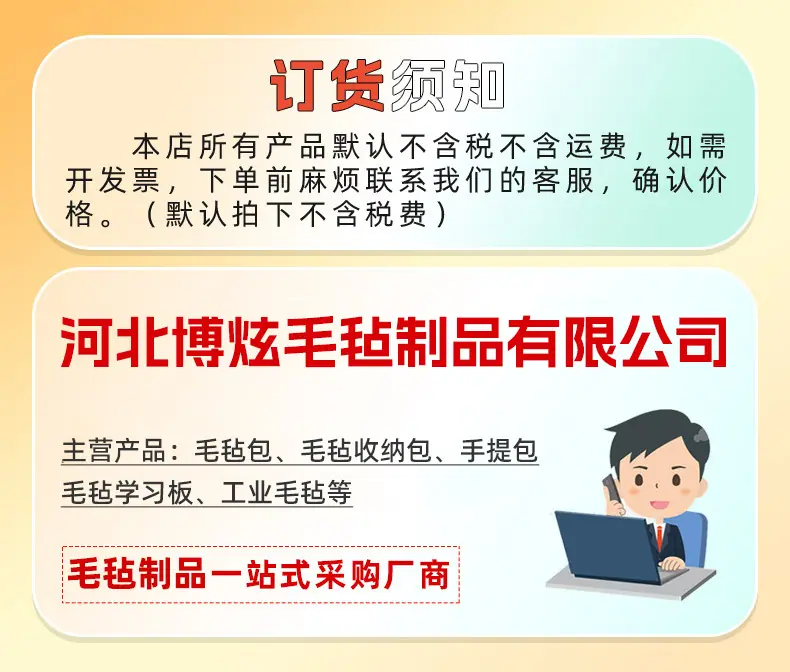 订货须知

本店所有产品默认不含税不含运费，如需开发票，下单前麻烦联系我们的客服，确认价格。（默认拍下不含税费）

河北博炫毛毡制品有限公司

主营产品：毛毡包、毛毡收纳包、手提包
毛毡学习板、工业毛毡等

毛毡制品一站式采购厂商